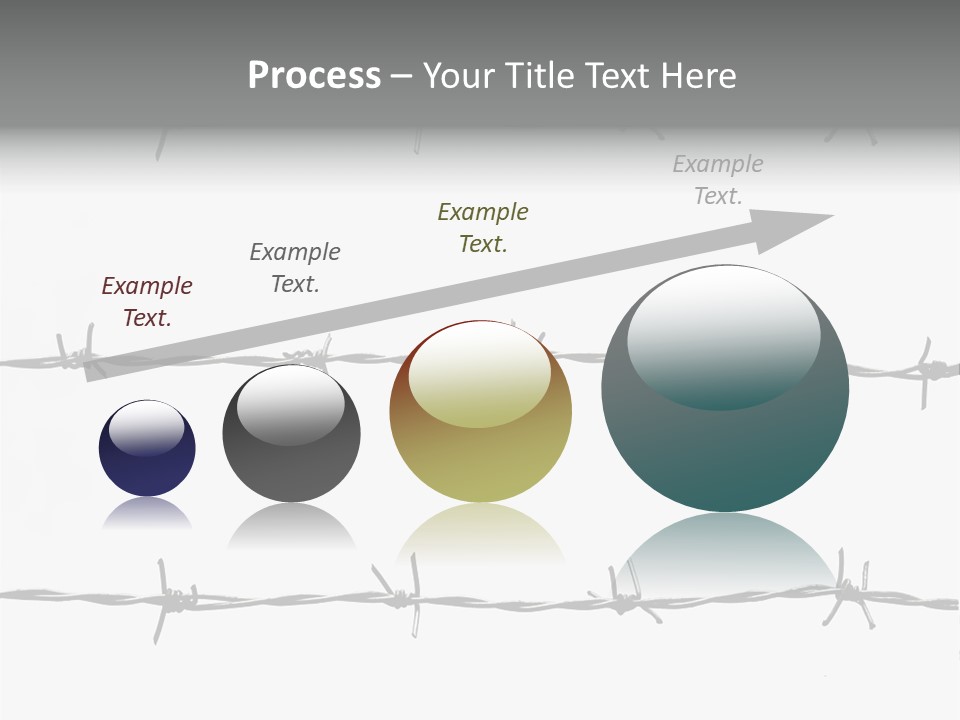 Process – Your Title Text Here

Example Text.

Example Text.

Example Text.

Example Text.